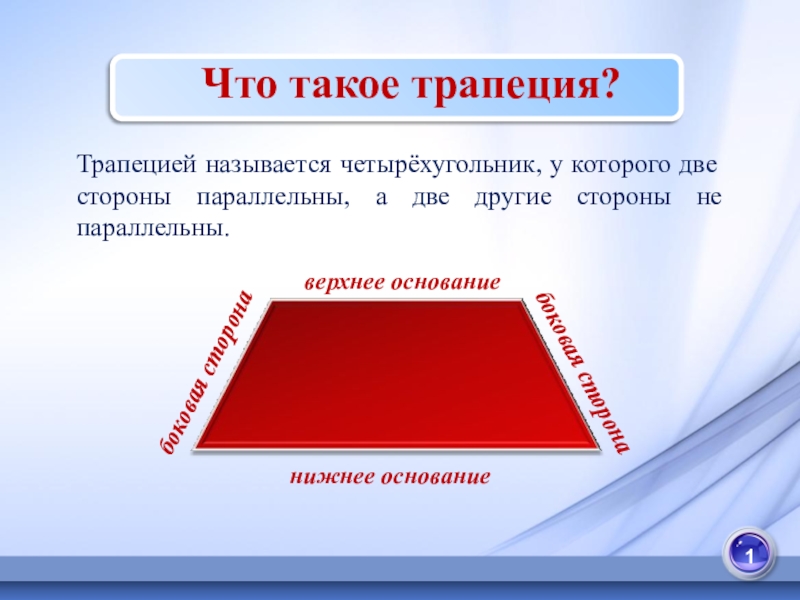 Что такое трапеция?

Трапецией называется четырёхугольник, у которого две стороны параллельны, а две другие стороны не параллельны.

верхнее основание

боковая сторона

боковая сторона

нижнее основание

1